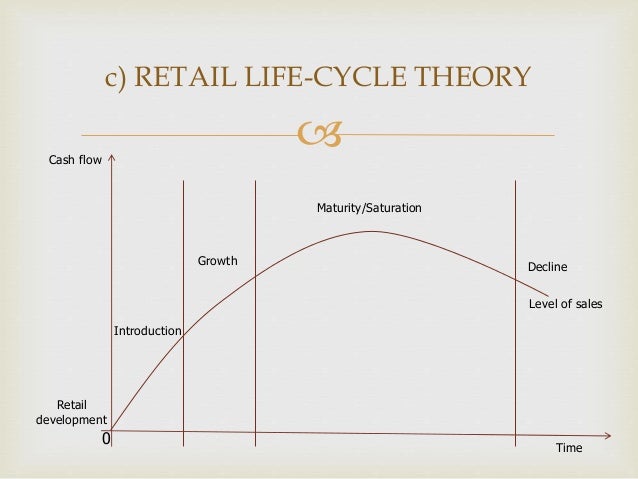 c) RETAIL LIFE-CYCLE THEORY

Cash flow

Maturity/Saturation

Growth

Decline

Level of sales

Introduction

Retail development

0

Time